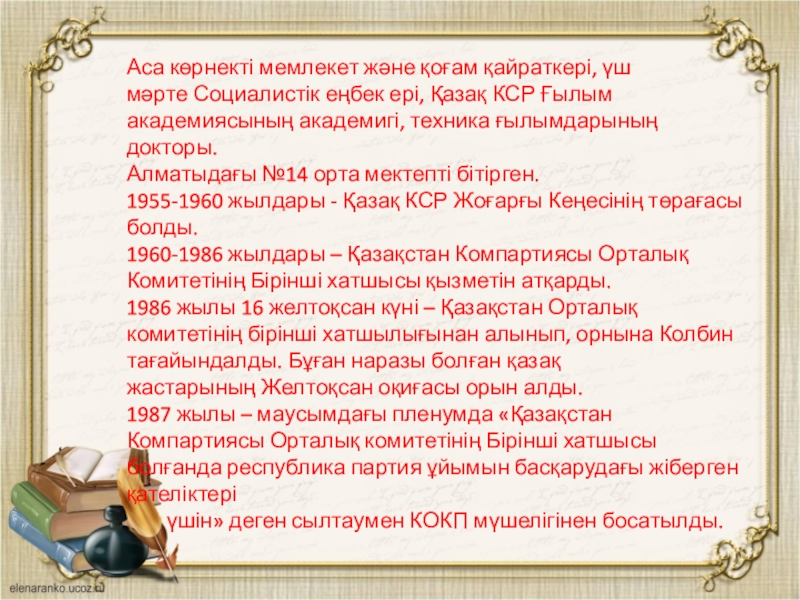 Аса көрнекті мемлекет және қоғам қайраткері, үш мәрте Социалистік еңбек ері, Қазақ КСР Ғылым академиясының академигі, техника ғылымдарының докторы.
Алматыдағы №14 орта мектепті бітірген.
1955-1960 жылдары - Қазақ КСР Жоғарғы Кеңесінің төрағасы болды.
1960-1986 жылдары – Қазақстан Компартиясы Орталық Комитетінің Бірінші хатшысы қызметін атқарды.
1986 жылы 16 желтоқсан күні – Қазақстан Орталық комитетінің бірінші хатшылығынан алынып, орнына Колбин тағайындалды. Бұған наразы болған қазақ жастарының Желтоқсан оқиғасы орын алды.
1987 жылы – маусымдағы пленумда «Қазақстан Компартиясы Орталық комитетінің Бірінші хатшысы болғанда республика партия ұйымын басқарудағы жіберген қателіктері
үшін» деген сылтаумен КОКП мүшелігінен босатылды.
elenaranko.ucoz.ru